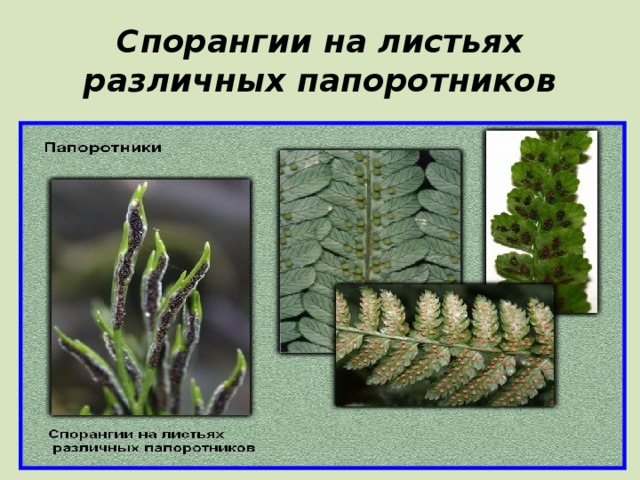 Спорангии на листьях различных папоротников

Папоротники

Спорангии на листьях различных папоротников